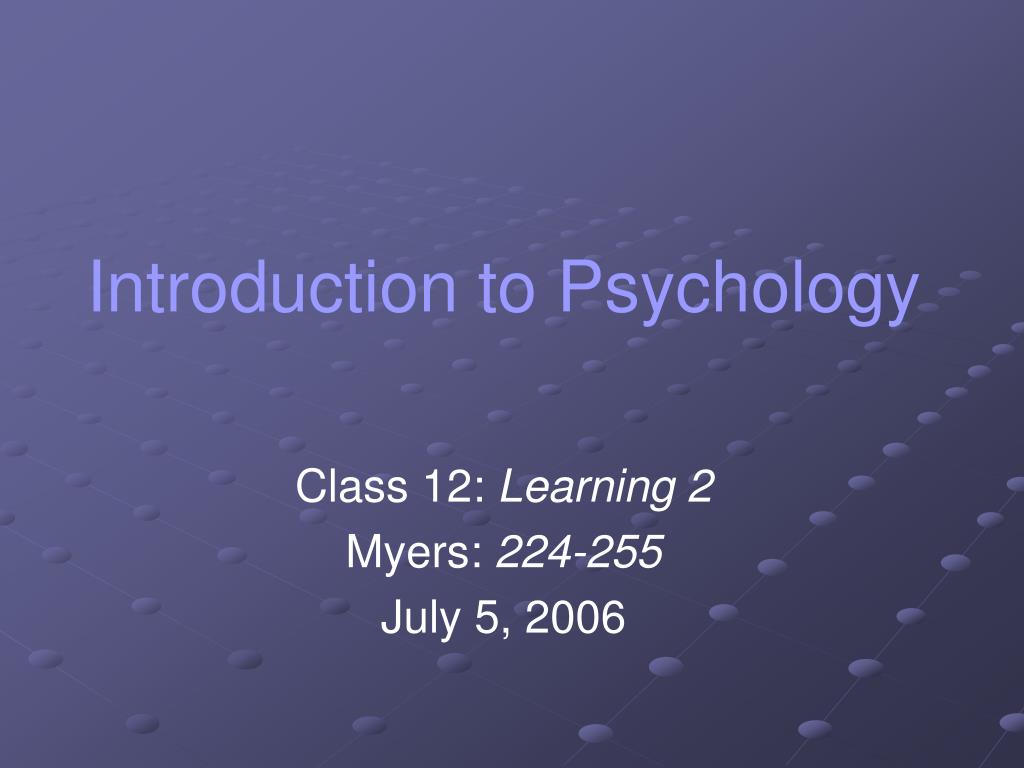 Introduction to Psychology

Class 12: Learning 2
Myers: 224-255
July 5, 2006